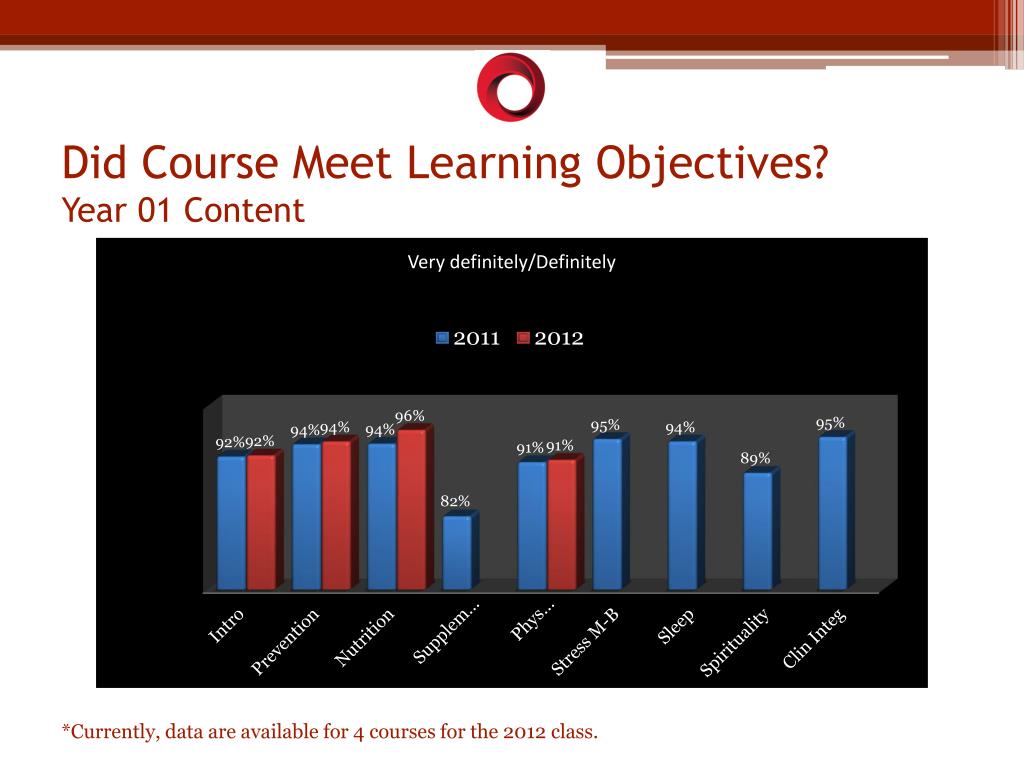 Did Course Meet Learning Objectives?
Year 01 Content

Very definitely/Definitely

2011 2012

92% 92% 94% 94% 94% 96% 82% 91% 91% 95% 94% 89% 95%

Intro Prevention Nutrition Supplem... Phys... Stress M-B Sleep Spirituality Clin Integ

*Currently, data are available for 4 courses for the 2012 class.